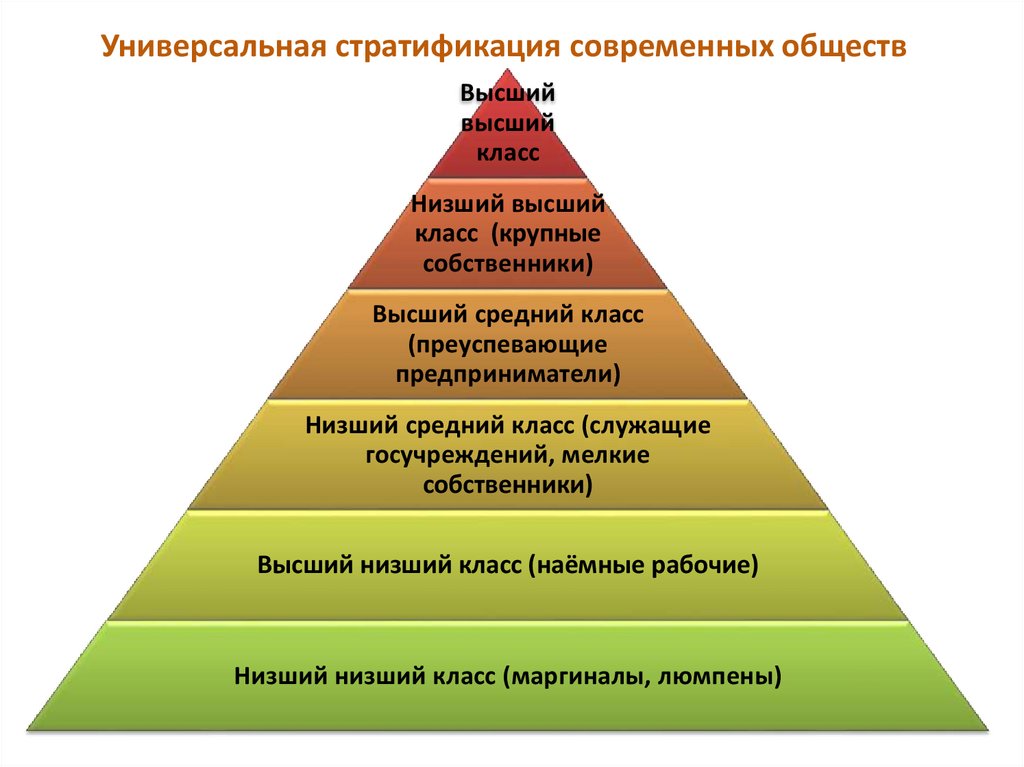 Универсальная стратификация современных обществ

Высший высший класс

Низший высший класс (крупные собственники)

Высший средний класс (преуспевающие предприниматели)

Низший средний класс (служащие госучреждений, мелкие собственники)

Высший низший класс (наёмные рабочие)

Низший низший класс (маргиналы, люмпены)